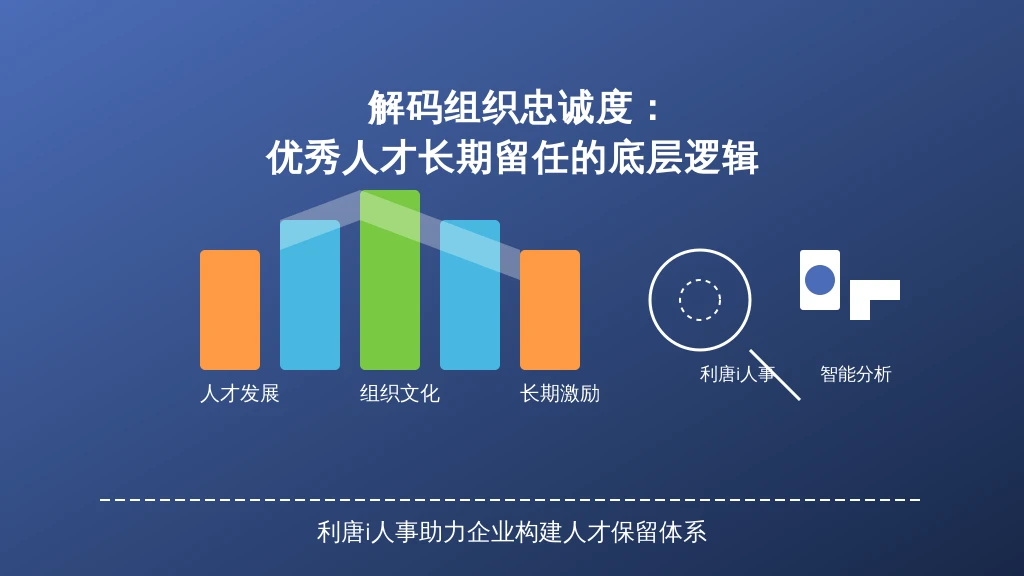 解码组织忠诚度：
优秀人才长期留任的底层逻辑

人才发展
组织文化
长期激励

利唐i人事
智能分析

利唐i人事助力企业构建人才保留体系